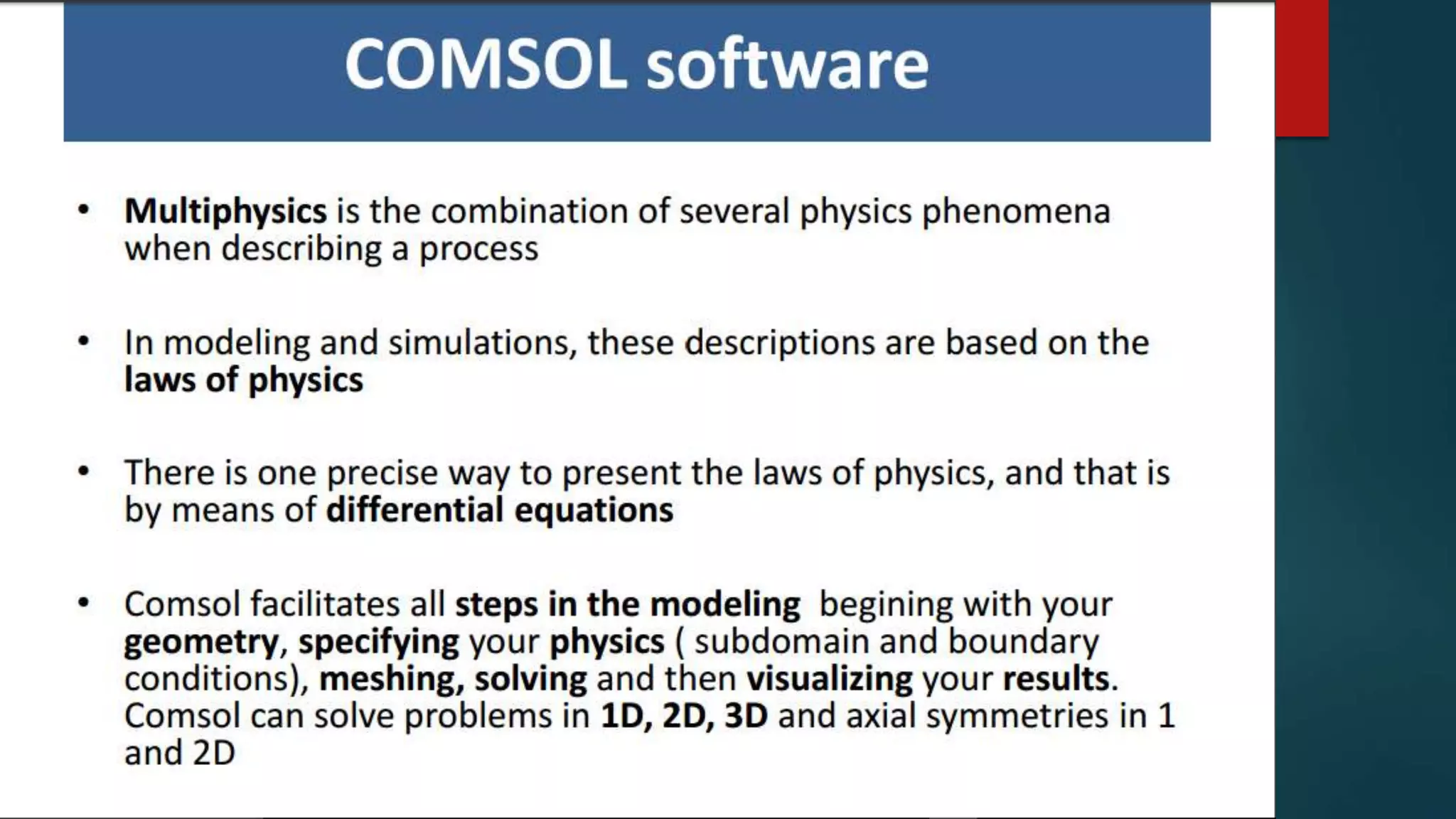 COMSOL software

• Multiphysics is the combination of several physics phenomena when describing a process

• In modeling and simulations, these descriptions are based on the laws of physics

• There is one precise way to present the laws of physics, and that is by means of differential equations

• Comsol facilitates all steps in the modeling begining with your geometry, specifying your physics ( subdomain and boundary conditions), meshing, solving and then visualizing your results. Comsol can solve problems in 1D, 2D, 3D and axial symmetries in 1 and 2D